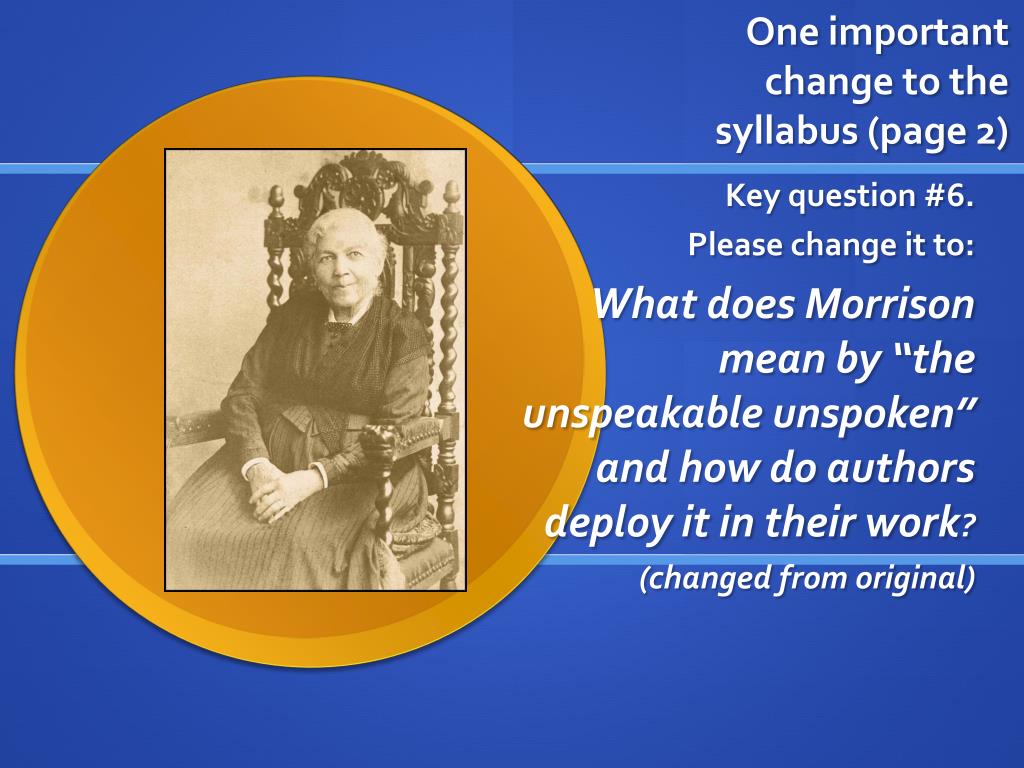 One important change to the syllabus (page 2)

Key question #6.

Please change it to:

What does Morrison mean by “the unspeakable unspoken” and how do authors deploy it in their work?

(changed from original)